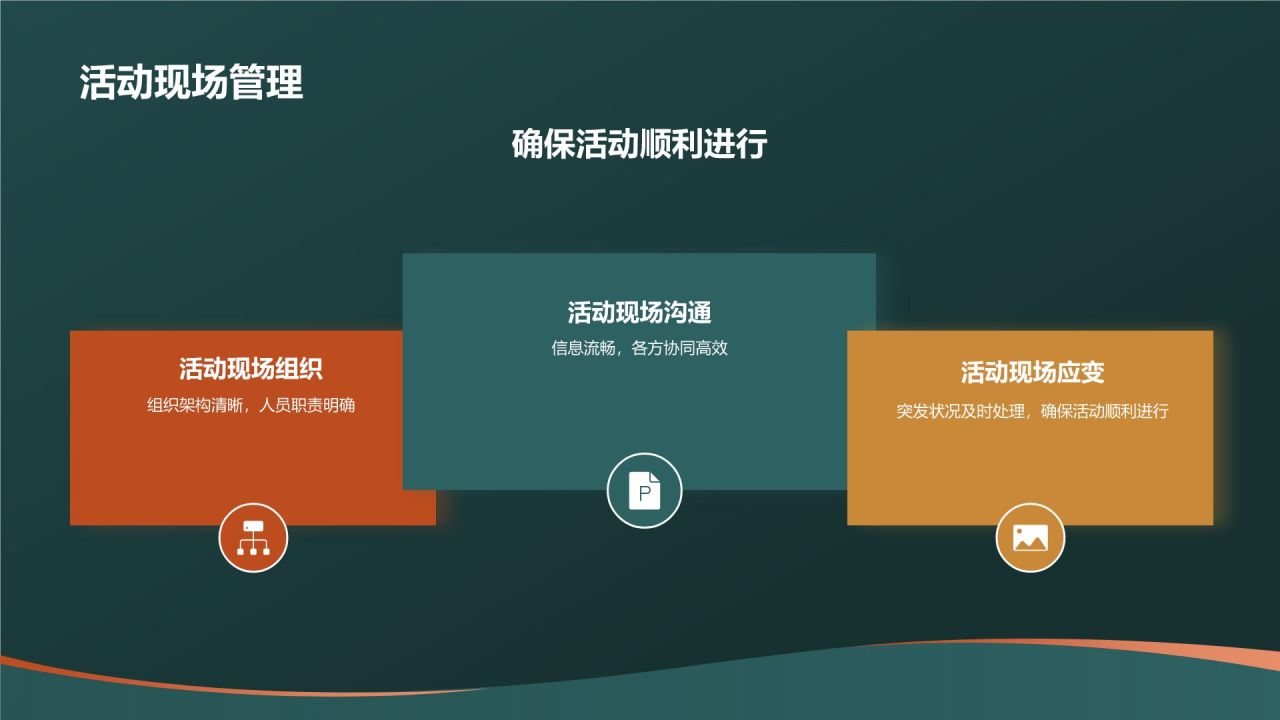 活动现场管理

确保活动顺利进行

活动现场组织
组织架构清晰，人员职责明确

活动现场沟通
信息流畅，各方协同高效

P

活动现场应变
突发状况及时处理，确保活动顺利进行